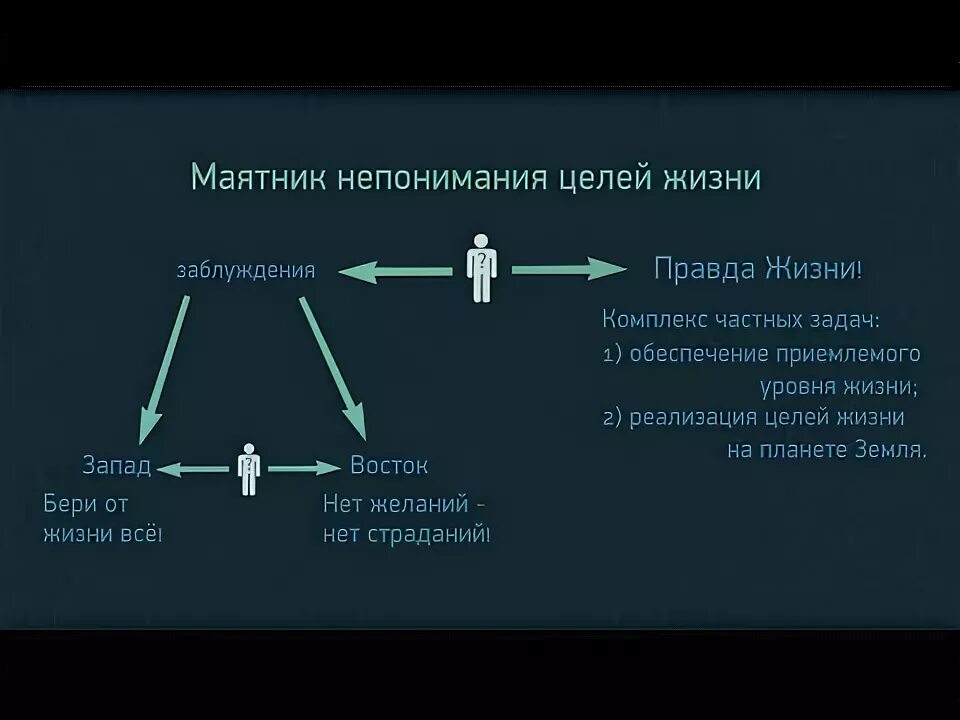 Маятник непонимания целей жизни

заблуждения

?

Правда Жизни!

Комплекс частных задач:
1) обеспечение приемлемого уровня жизни;
2) реализация целей жизни на планете Земля.

Запад

?

Восток

Бери от жизни всё!

Нет желаний - нет страданий!